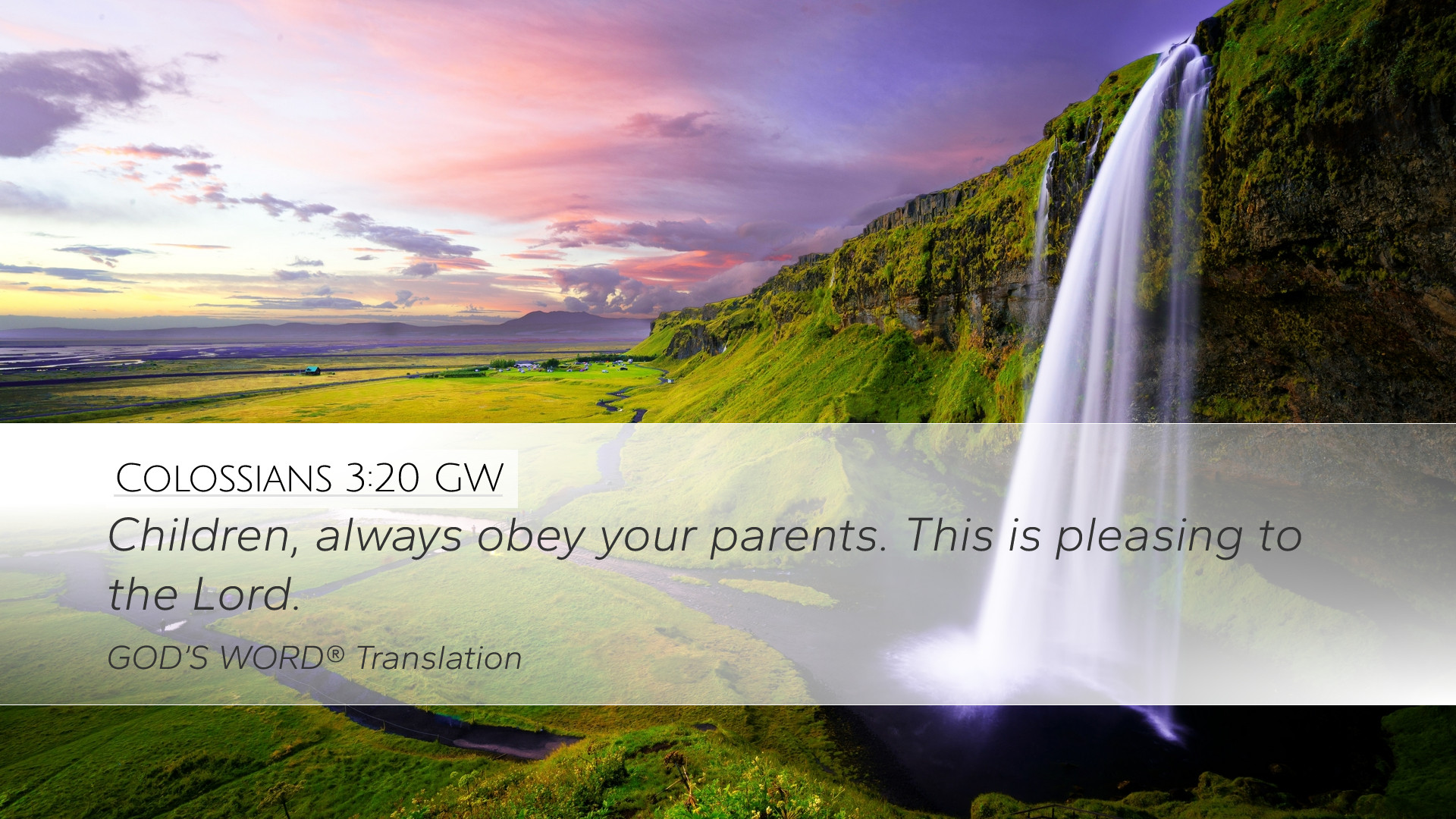 Colossians 3:20 GW

Children, always obey your parents. This is pleasing to the Lord.

GOD'S WORD® Translation